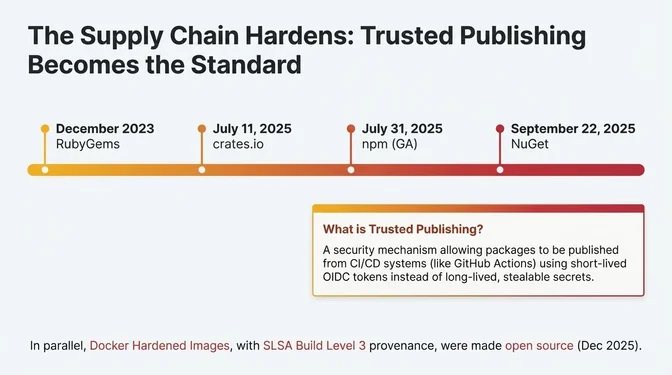 The Supply Chain Hardens: Trusted Publishing Becomes the Standard

December 2023
RubyGems

July 11, 2025
crates.io

July 31, 2025
npm (GA)

September 22, 2025
NuGet

What is Trusted Publishing?

A security mechanism allowing packages to be published from CI/CD systems (like GitHub Actions) using short-lived OIDC tokens instead of long-lived, stealable secrets.

In parallel, Docker Hardened Images, with SLSA Build Level 3 provenance, were made open source (Dec 2025).